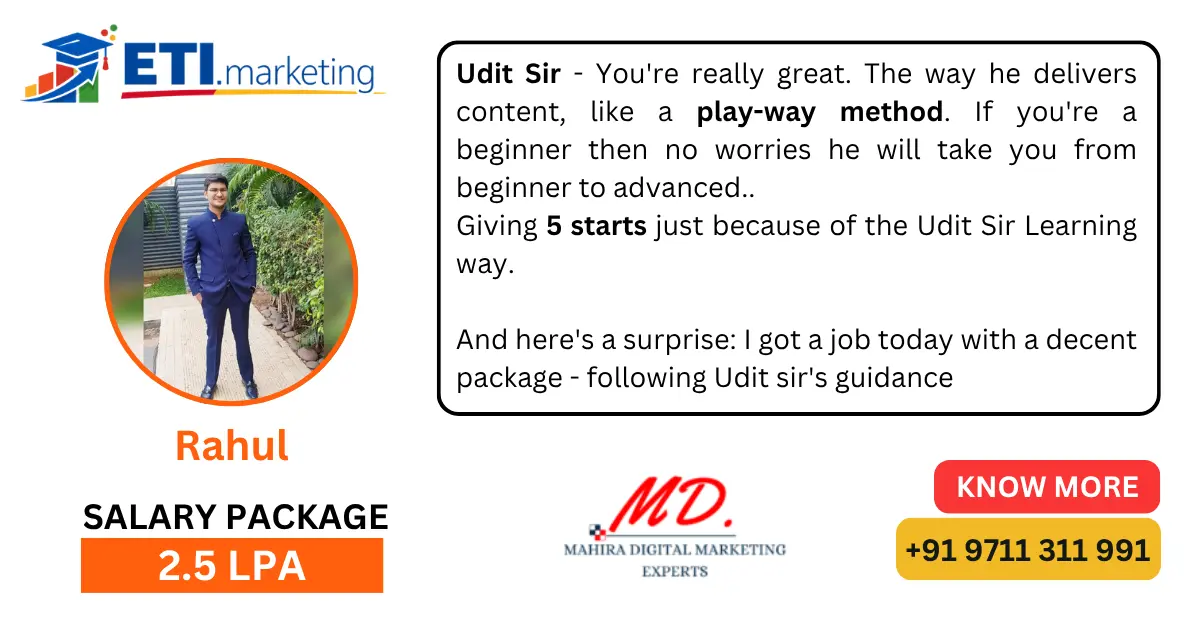 ETI.marketing

Udit Sir - You're really great. The way he delivers content, like a play-way method. If you're a beginner then no worries he will take you from beginner to advanced..
Giving 5 starts just because of the Udit Sir Learning way.

And here's a surprise: I got a job today with a decent package - following Udit sir's guidance

Rahul

SALARY PACKAGE
2.5 LPA

MD.
MAHIRA DIGITAL MARKETING EXPERTS

KNOW MORE
+91 9711 311 991